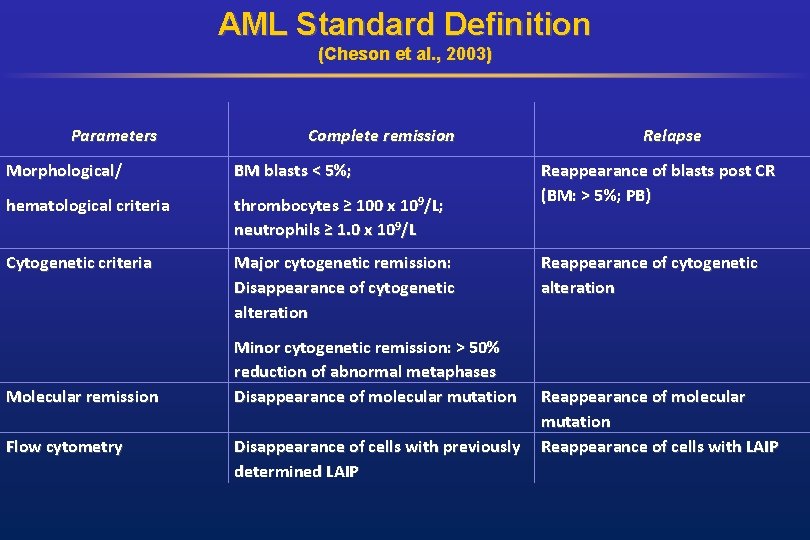 AML Standard Definition
(Cheson et al., 2003)

| Parameters | Complete remission | Relapse |
|---|---|---|
| Morphological/ hematological criteria | BM blasts < 5%; thrombocytes ≥ 100 x $10^9$/L; neutrophils ≥ 1.0 x $10^9$/L | Reappearance of blasts post CR (BM: > 5%; PB) |
| Cytogenetic criteria | Major cytogenetic remission: Disappearance of cytogenetic alteration Minor cytogenetic remission: > 50% reduction of abnormal metaphases | Reappearance of cytogenetic alteration |
| Molecular remission | Disappearance of molecular mutation | Reappearance of molecular mutation |
| Flow cytometry | Disappearance of cells with previously determined LAIP | Reappearance of cells with LAIP |